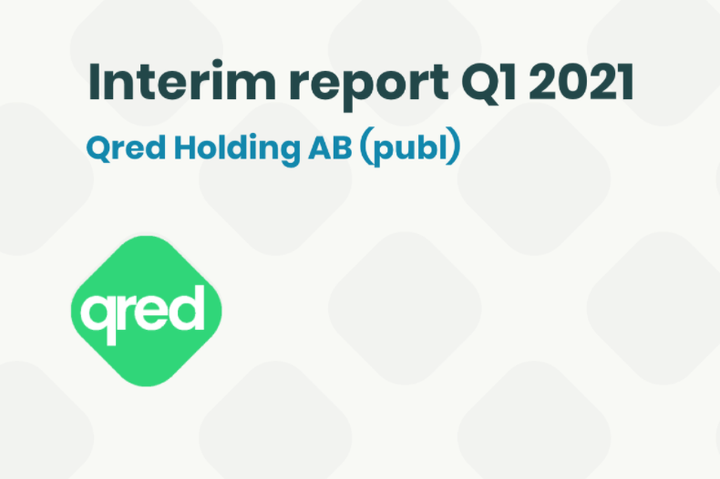 Interim report Q1 2021

Qred Holding AB (publ)

qred